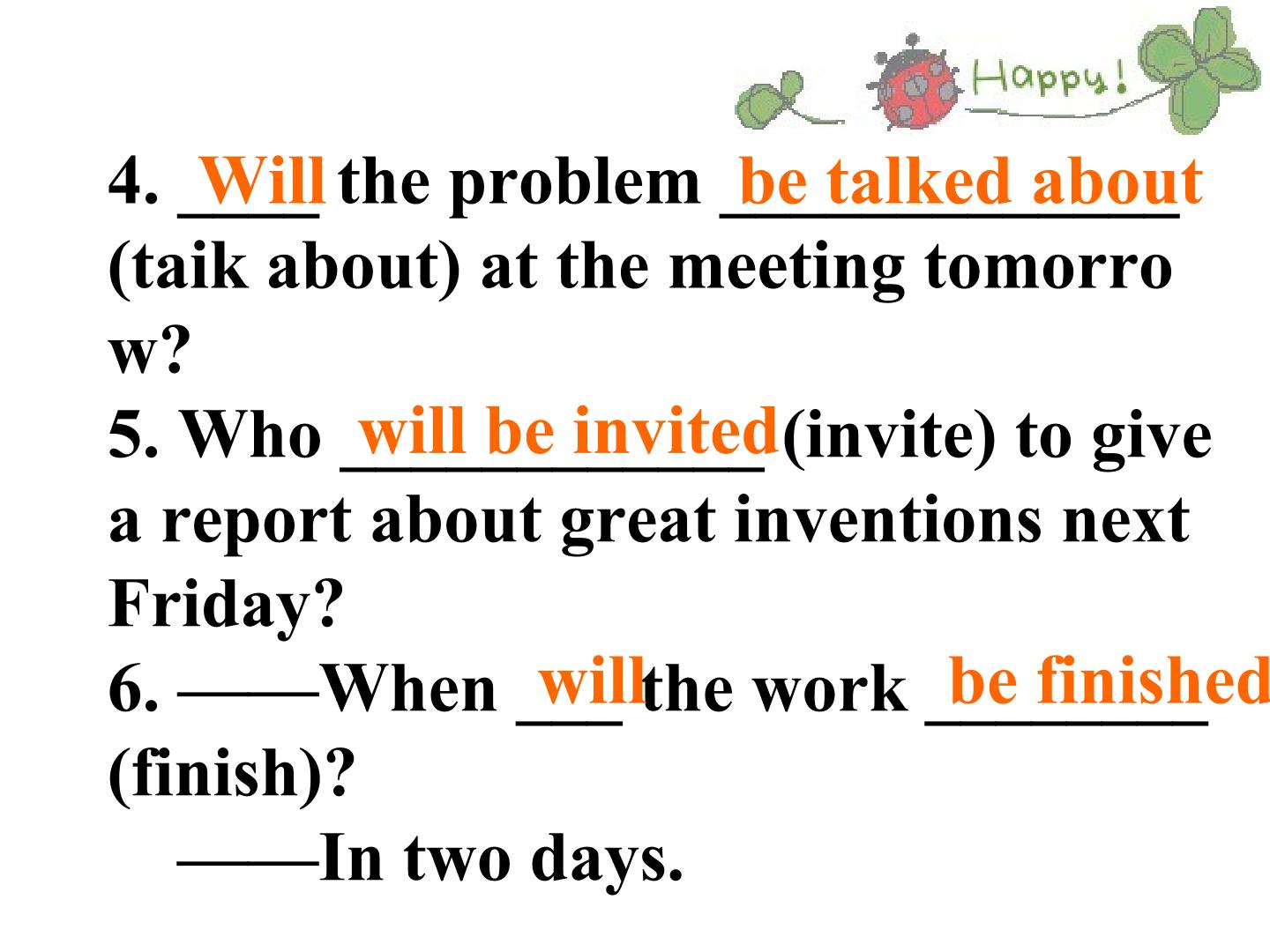 Happy!

4. Will the problem be talked about (taik about) at the meeting tomorrow?

5. Who will be invited (invite) to give a report about great inventions next Friday?

6. ——When will the work be finished (finish)?

——In two days.